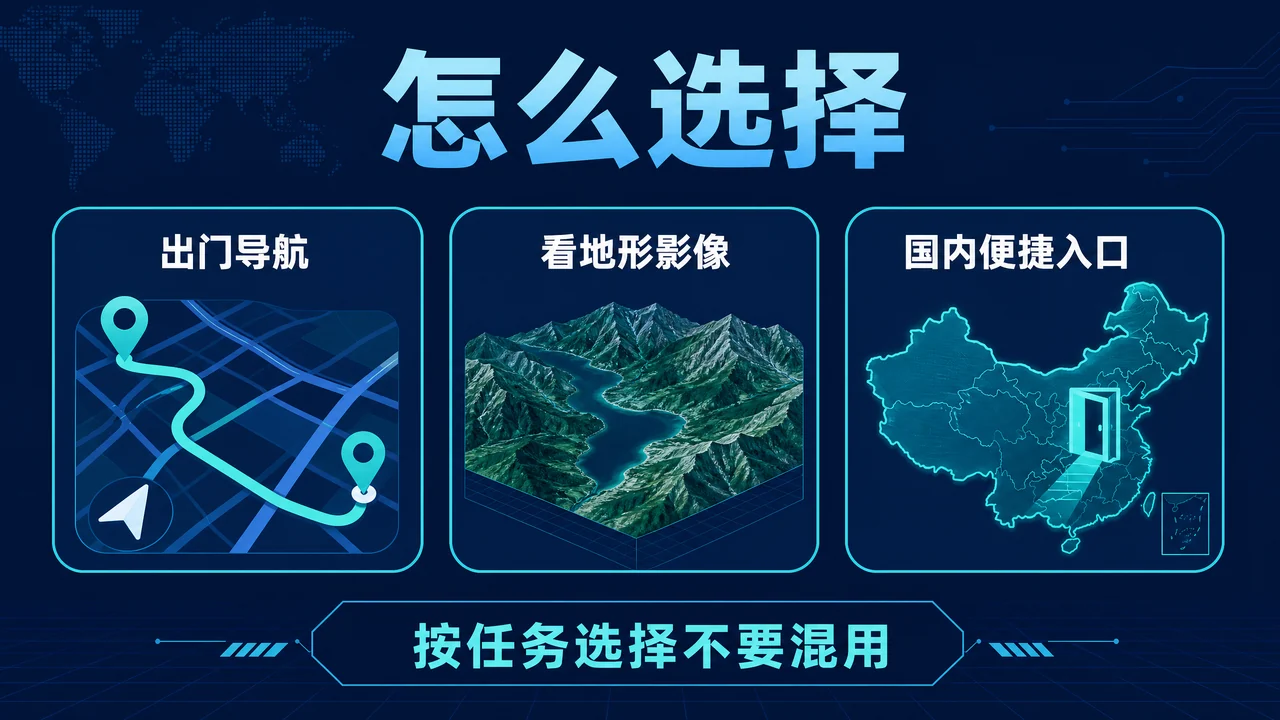 怎么选择

出门导航

看地形影像

国内便捷入口

按任务选择不要混用